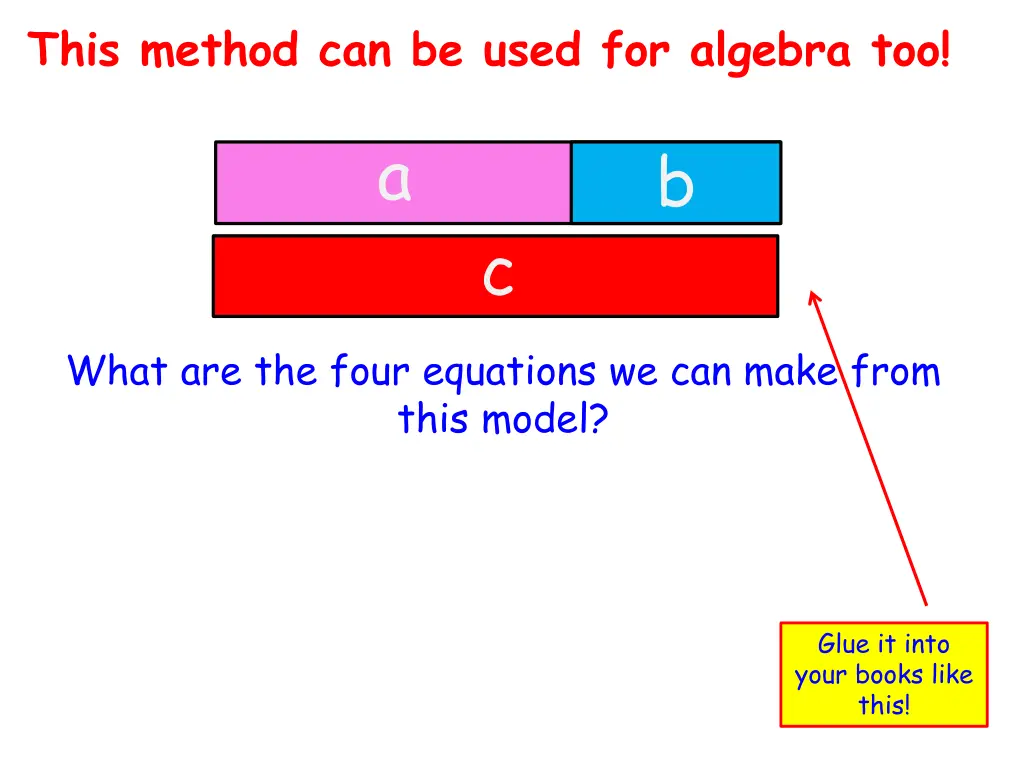 This method can be used for algebra too!

a

b

c

What are the four equations we can make from this model?

Glue it into your books like this!